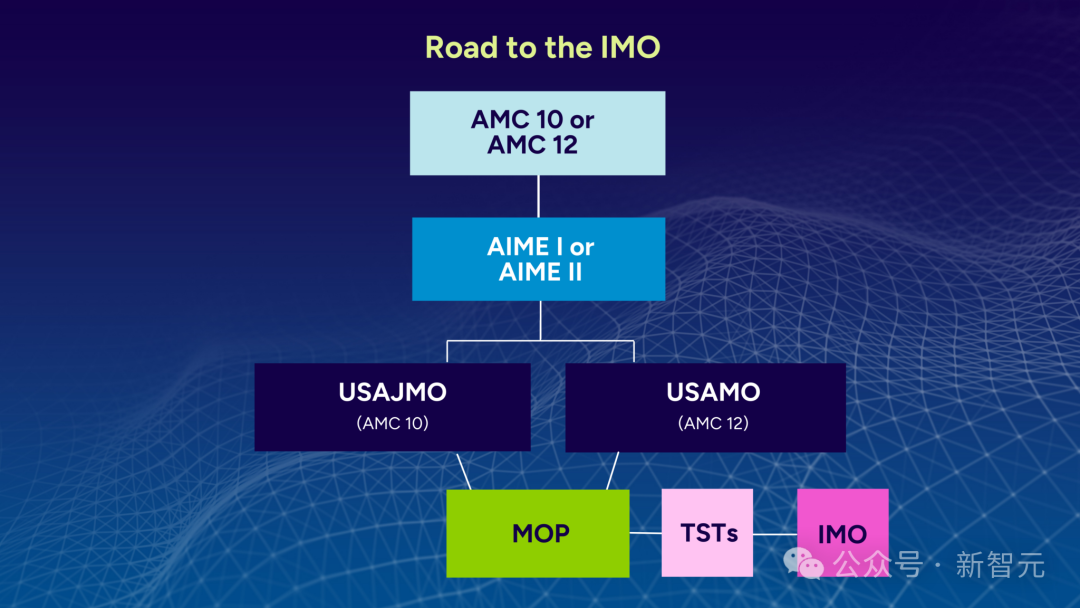 Road to the IMO

AMC 10 or AMC 12

AIME I or AIME II

USAJMO
(AMC 10)

USAMO
(AMC 12)

MOP

TSTs

IMO

公众号 · 新智元